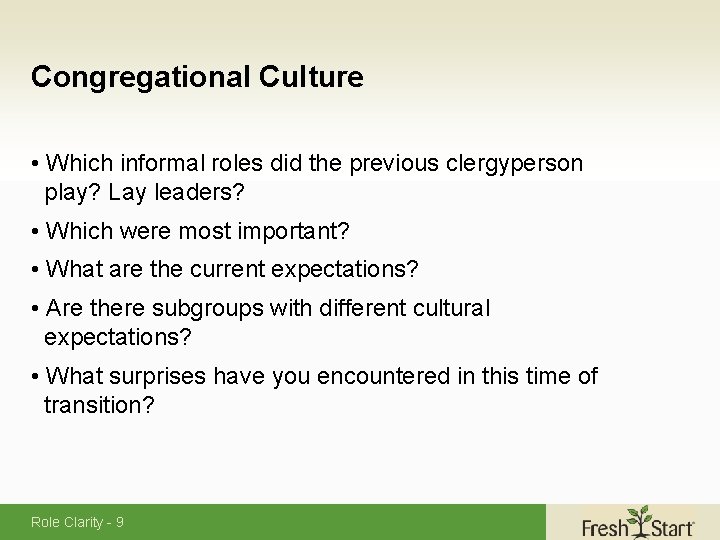 Congregational Culture

• Which informal roles did the previous clergyperson play? Lay leaders?

• Which were most important?

• What are the current expectations?

• Are there subgroups with different cultural expectations?

• What surprises have you encountered in this time of transition?

Role Clarity - 9

Fresh Start